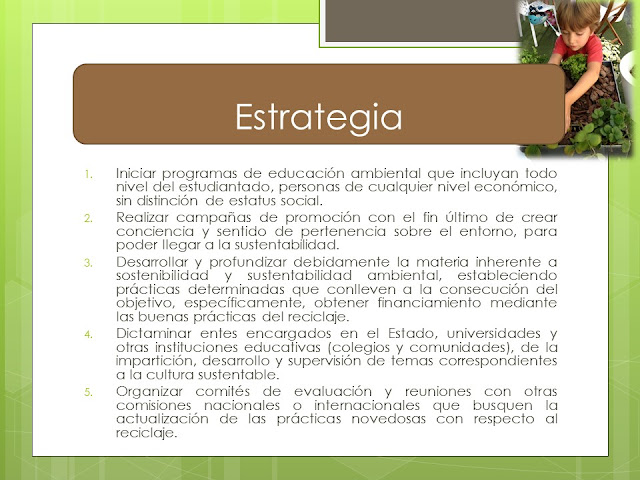 Estrategia

1. Iniciar programas de educación ambiental que incluyan todo nivel del estudiantado, personas de cualquier nivel económico, sin distinción de estatus social.
2. Realizar campañas de promoción con el fin último de crear conciencia y sentido de pertenencia sobre el entorno, para poder llegar a la sustentabilidad.
3. Desarrollar y profundizar debidamente la materia inherente a sostenibilidad y sustentabilidad ambiental, estableciendo prácticas determinadas que conlleven a la consecución del objetivo, específicamente, obtener financiamiento mediante las buenas prácticas del reciclaje.
4. Dictaminar entes encargados en el Estado, universidades y otras instituciones educativas (colegios y comunidades), de la impartición, desarrollo y supervisión de temas correspondientes a la cultura sustentable.
5. Organizar comités de evaluación y reuniones con otras comisiones nacionales o internacionales que busquen la actualización de las prácticas novedosas con respecto al reciclaje.